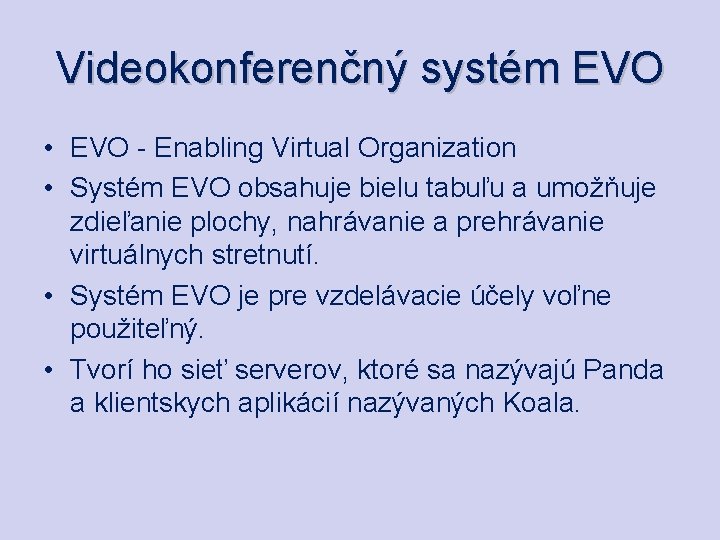 Videokonferenčný systém EVO

• EVO - Enabling Virtual Organization
• Systém EVO obsahuje bielu tabuľu a umožňuje zdieľanie plochy, nahrávanie a prehrávanie virtuálnych stretnutí.
• Systém EVO je pre vzdelávacie účely voľne použiteľný.
• Tvorí ho sieť serverov, ktoré sa nazývajú Panda a klientskych aplikácií nazývaných Koala.